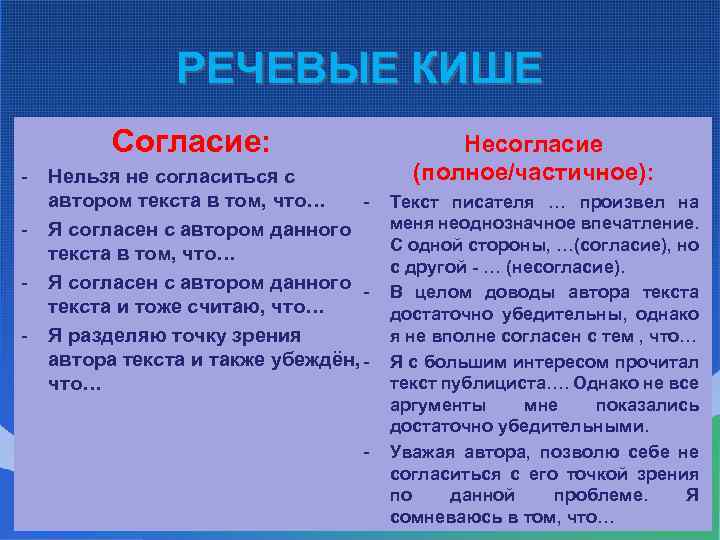 РЕЧЕВЫЕ КИШЕ

Согласие:

- Нельзя не согласиться с автором текста в том, что…
- Я согласен с автором данного текста в том, что…
- Я согласен с автором данного текста и тоже считаю, что…
- Я разделяю точку зрения автора текста и также убеждён, что…

Несогласие (полное/частичное):

- Текст писателя … произвел на меня неоднозначное впечатление. С одной стороны, …(согласие), но с другой - … (несогласие).
- В целом доводы автора текста достаточно убедительны, однако я не вполне согласен с тем , что…
- Я с большим интересом прочитал текст публициста…. Однако не все аргументы мне показались достаточно убедительными.
- Уважая автора, позволю себе не согласиться с его точкой зрения по данной проблеме. Я сомневаюсь в том, что…